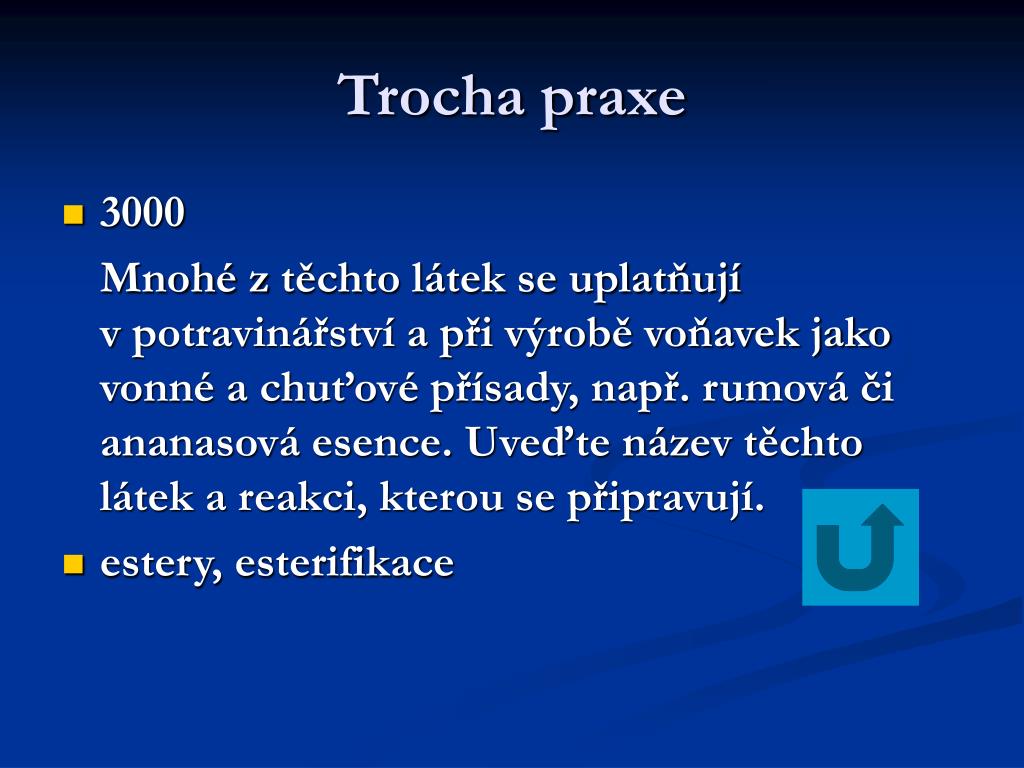 Trocha praxe

3000

Mnohé z těchto látek se uplatňují v potravinářství a při výrobě voňavek jako vonné a chuťové přísady, např. rumová či ananasová esence. Uveďte název těchto látek a reakci, kterou se připravují.

estery, esterifikace